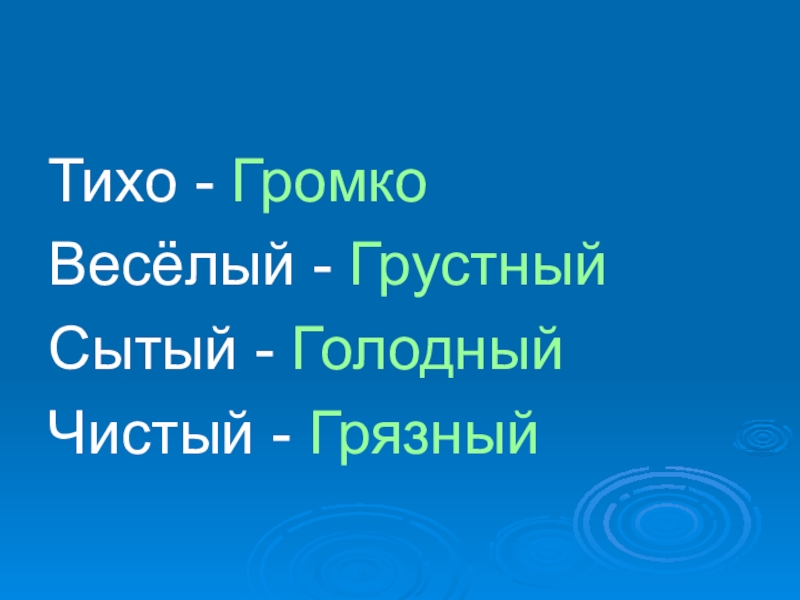 Тихо - Громко
Весёлый - Грустный
Сытый - Голодный
Чистый - Грязный